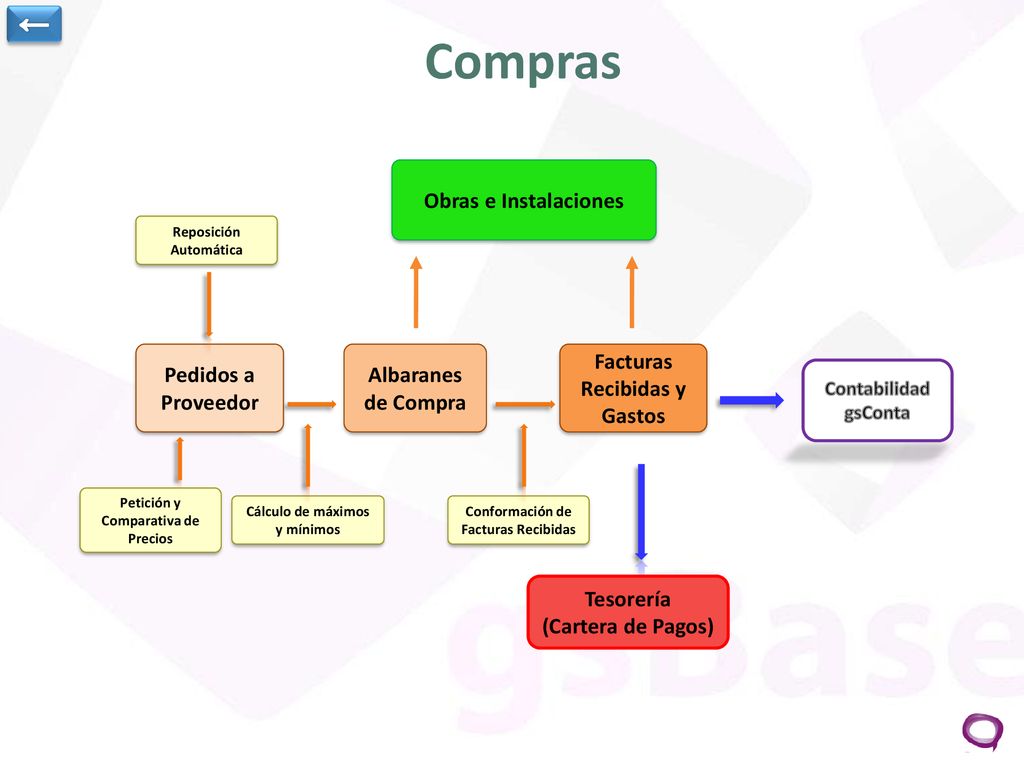 Compras

Obras e Instalaciones

Reposición Automática

Pedidos a Proveedor

Albaranes de Compra

Facturas Recibidas y Gastos

Contabilidad gsConta

Petición y Comparativa de Precios

Cálculo de máximos y mínimos

Conformación de Facturas Recibidas

Tesorería (Cartera de Pagos)

gsBase